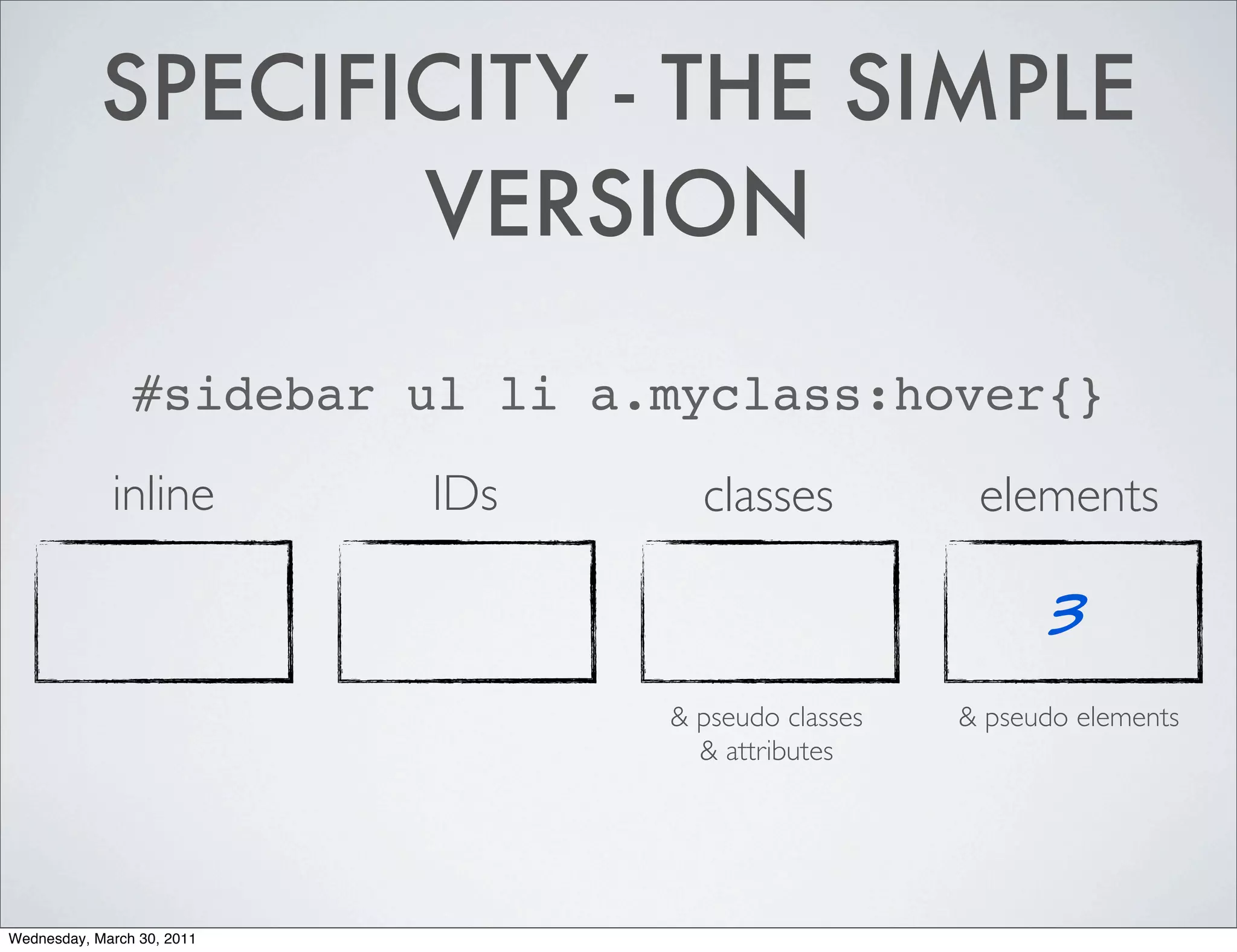 SPECIFICITY - THE SIMPLE VERSION

#sidebar ul li a.myclass:hover{}

inline

IDs

classes

elements

3

& pseudo classes
& attributes

& pseudo elements

Wednesday, March 30, 2011